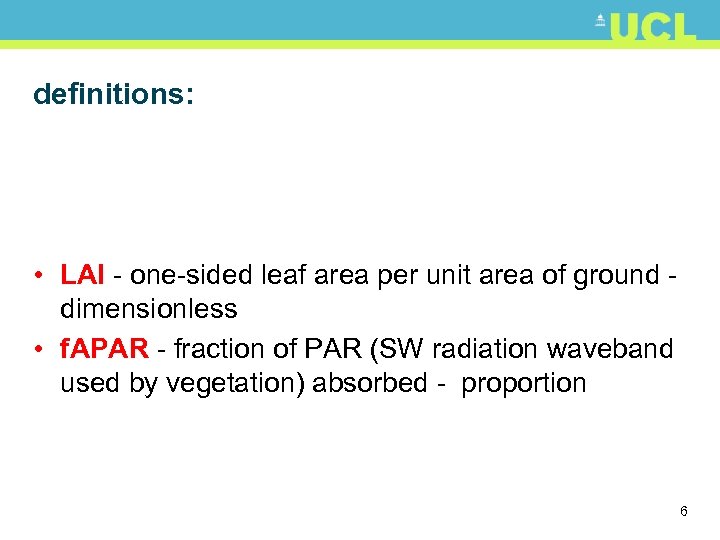 UCL

definitions:

• LAI - one-sided leaf area per unit area of ground - dimensionless

• fAPAR - fraction of PAR (SW radiation waveband used by vegetation) absorbed - proportion

6